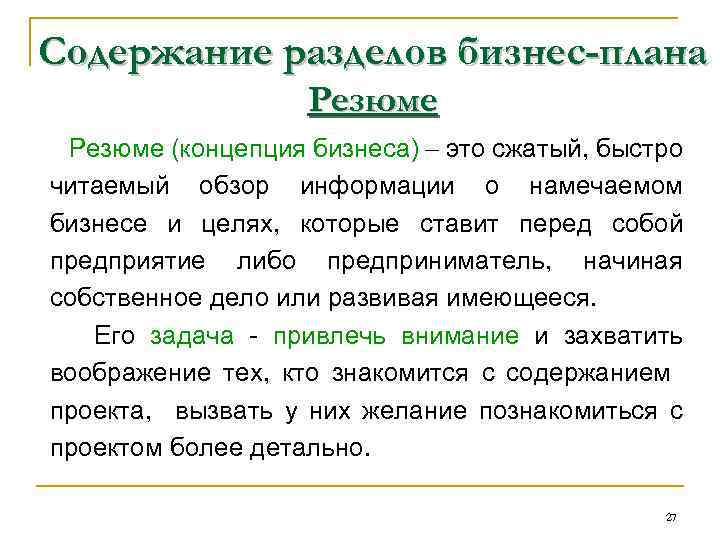 Содержание разделов бизнес-плана
Резюме

Резюме (концепция бизнеса) – это сжатый, быстро читаемый обзор информации о намечаемом бизнесе и целях, которые ставит перед собой предприятие либо предприниматель, начиная собственное дело или развивая имеющееся.

Его задача - привлечь внимание и захватить воображение тех, кто знакомится с содержанием проекта, вызвать у них желание познакомиться с проектом более детально.

27